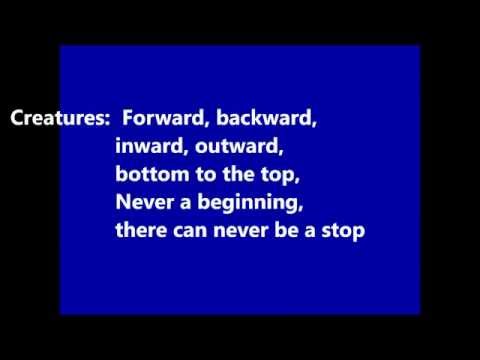 Creatures: Forward, backward,
inward, outward,
bottom to the top,
Never a beginning,
there can never be a stop